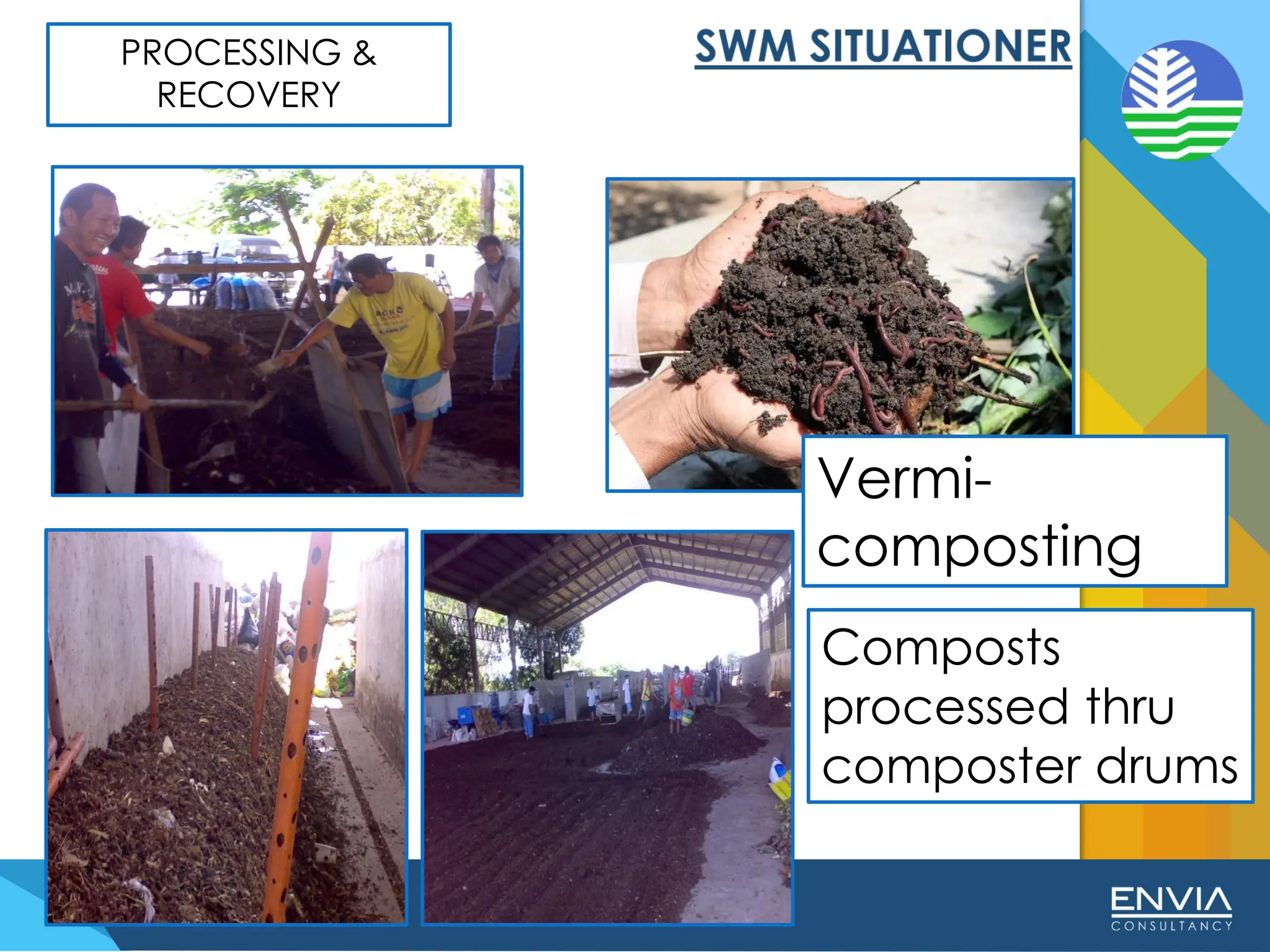 PROCESSING & RECOVERY

SWM SITUATIONER

Vermi-composting

Composts processed thru composter drums

ENVIA
CONSULTANCY